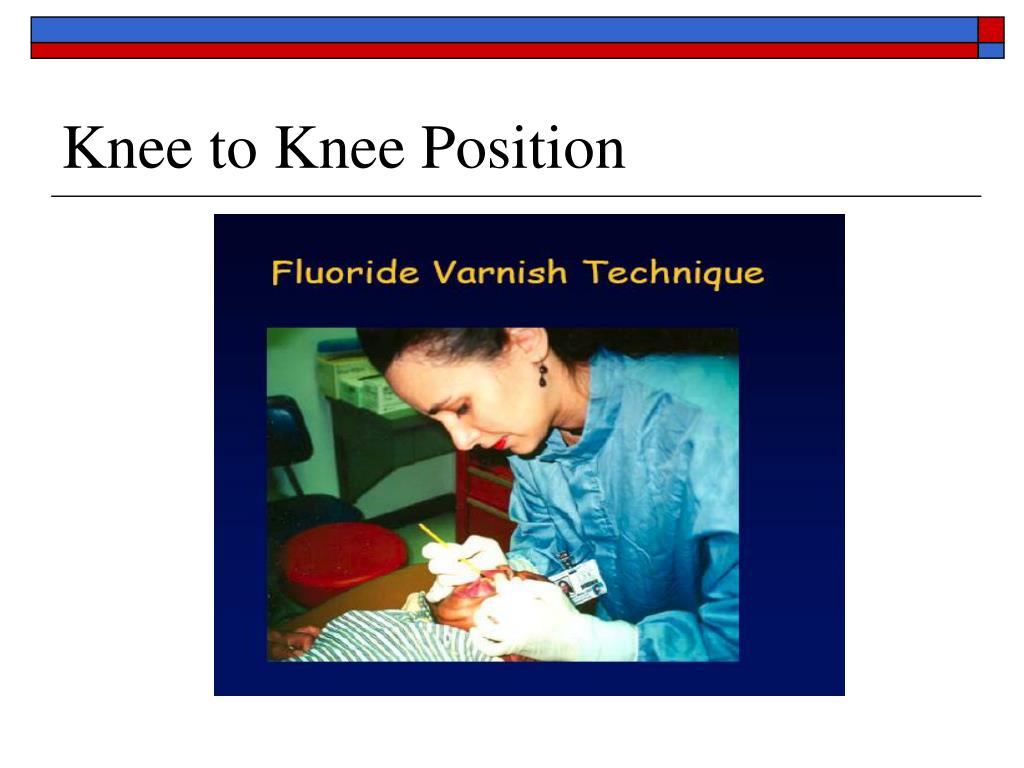 Knee to Knee Position

Fluoride Varnish Technique